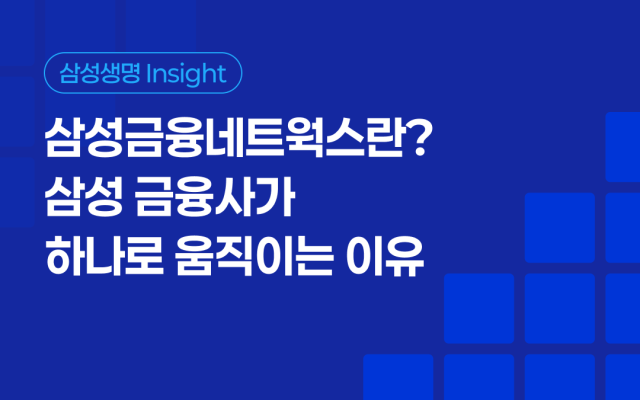 삼성생명 Insight

삼성금융네트웍스란?
삼성 금융사가
하나로 움직이는 이유